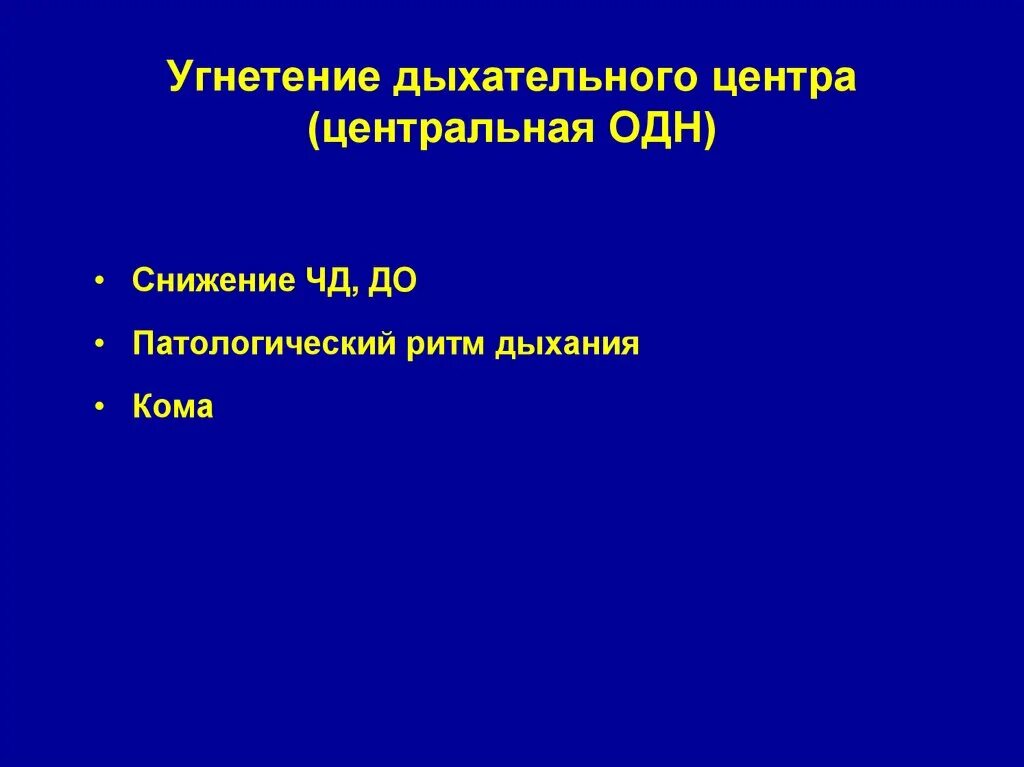 Угнетение дыхательного центра (центральная ОДН)

• Снижение ЧД, ДО
• Патологический ритм дыхания
• Кома